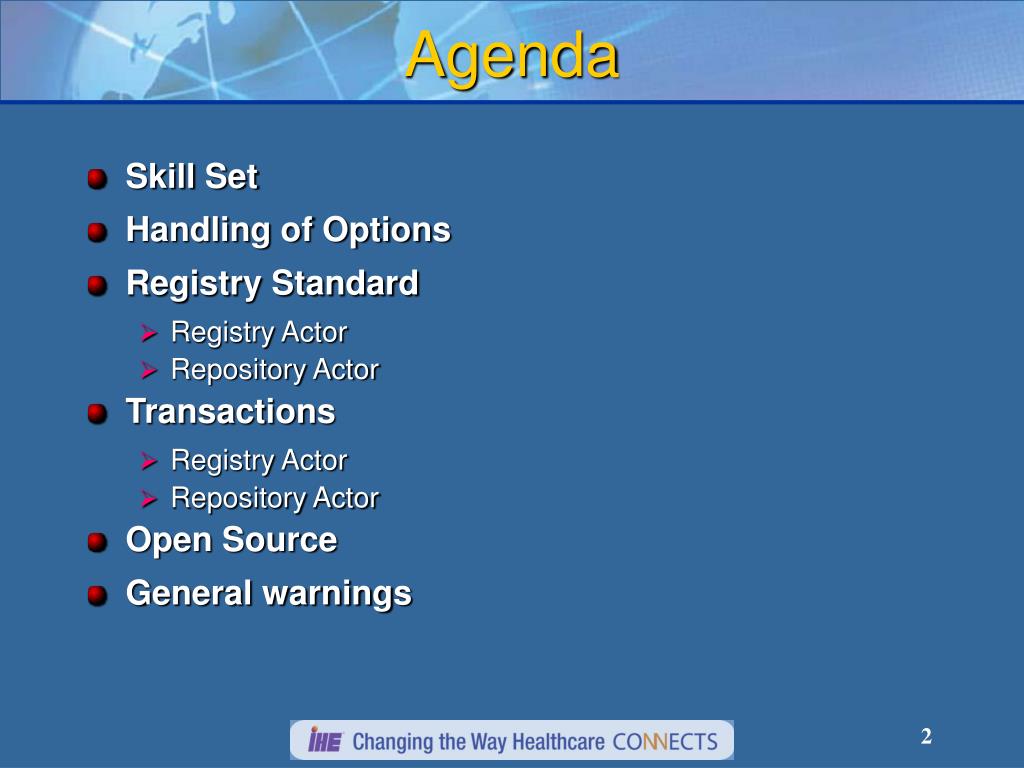 Agenda

Skill Set

Handling of Options

Registry Standard

Registry Actor

Repository Actor

Transactions

Registry Actor

Repository Actor

Open Source

General warnings

IHE Changing the Way Healthcare CONNECTS

2